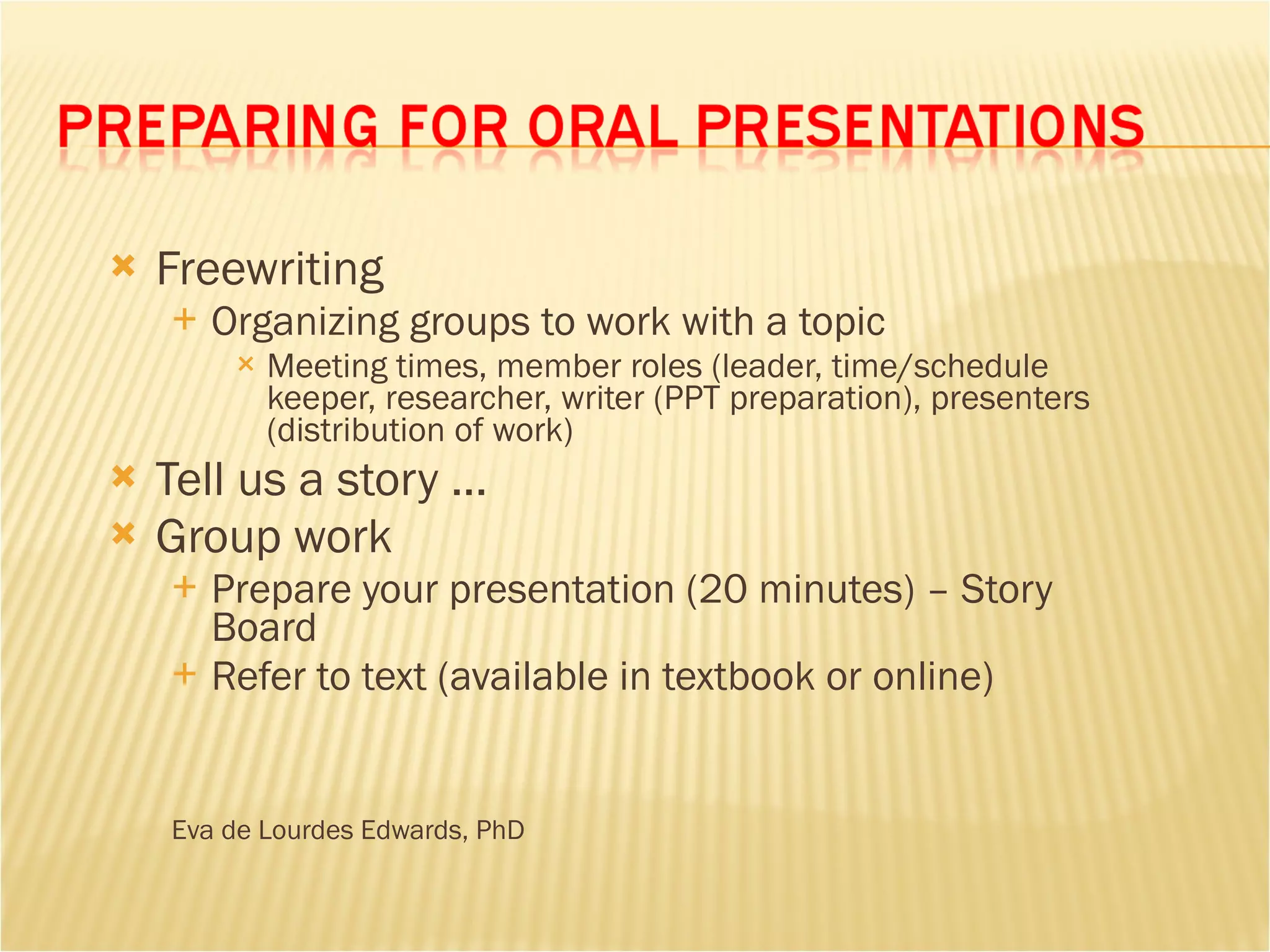 PREPARING FOR ORAL PRESENTATIONS

Freewriting

Organizing groups to work with a topic

Meeting times, member roles (leader, time/schedule keeper, researcher, writer (PPT preparation), presenters (distribution of work)

Tell us a story …

Group work

Prepare your presentation (20 minutes) – Story Board

Refer to text (available in textbook or online)

Eva de Lourdes Edwards, PhD